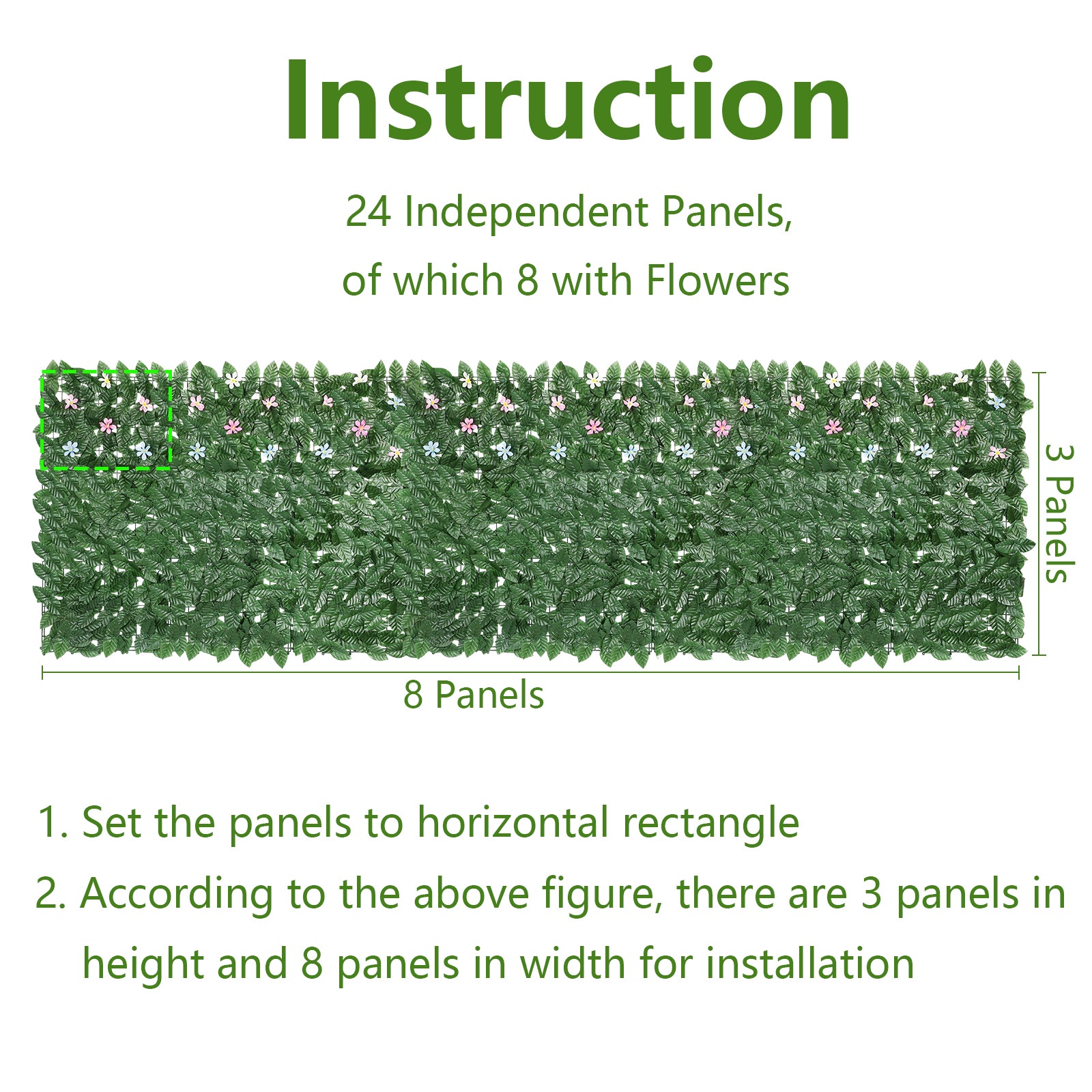 Instruction

24 Independent Panels,
of which 8 with Flowers

3 Panels

8 Panels

1. Set the panels to horizontal rectangle

2. According to the above figure, there are 3 panels in height and 8 panels in width for installation